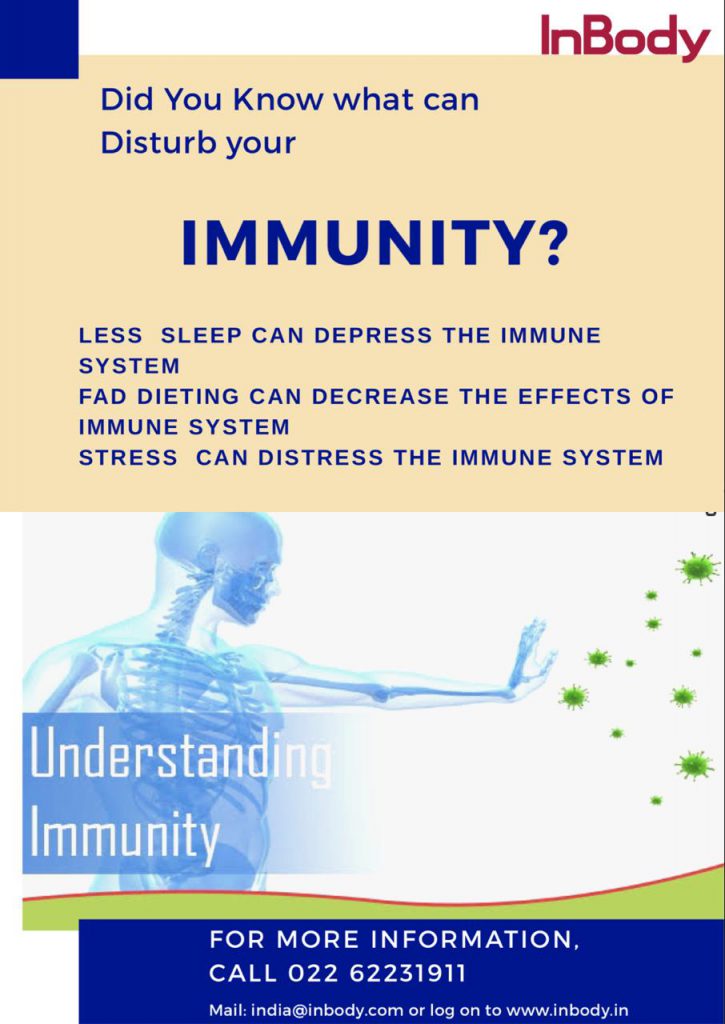 InBody

Did You Know what can Disturb your

IMMUNITY?

LESS SLEEP CAN DEPRESS THE IMMUNE SYSTEM
FAD DIETING CAN DECREASE THE EFFECTS OF IMMUNE SYSTEM
STRESS CAN DISTRESS THE IMMUNE SYSTEM

Understanding Immunity

FOR MORE INFORMATION, CALL 022 62231911

Mail: india@inbody.com or log on to www.inbody.in